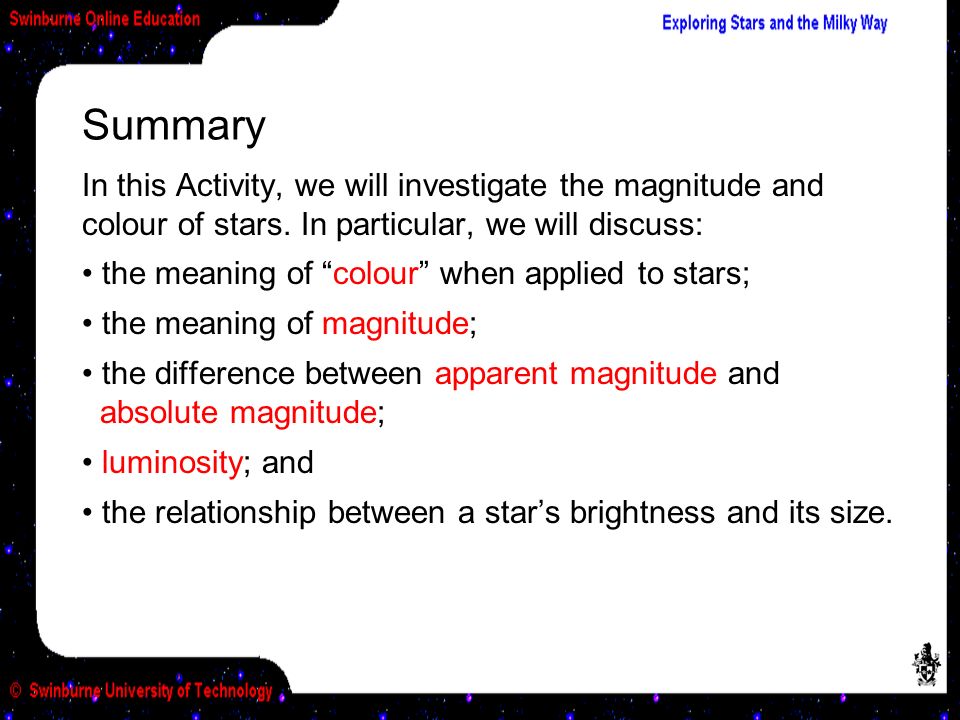 Swinburne Online Education

Exploring Stars and the Milky Way

Summary

In this Activity, we will investigate the magnitude and colour of stars. In particular, we will discuss:

• the meaning of “colour” when applied to stars;

• the meaning of magnitude;

• the difference between apparent magnitude and absolute magnitude;

• luminosity; and

• the relationship between a star’s brightness and its size.

© Swinburne University of Technology